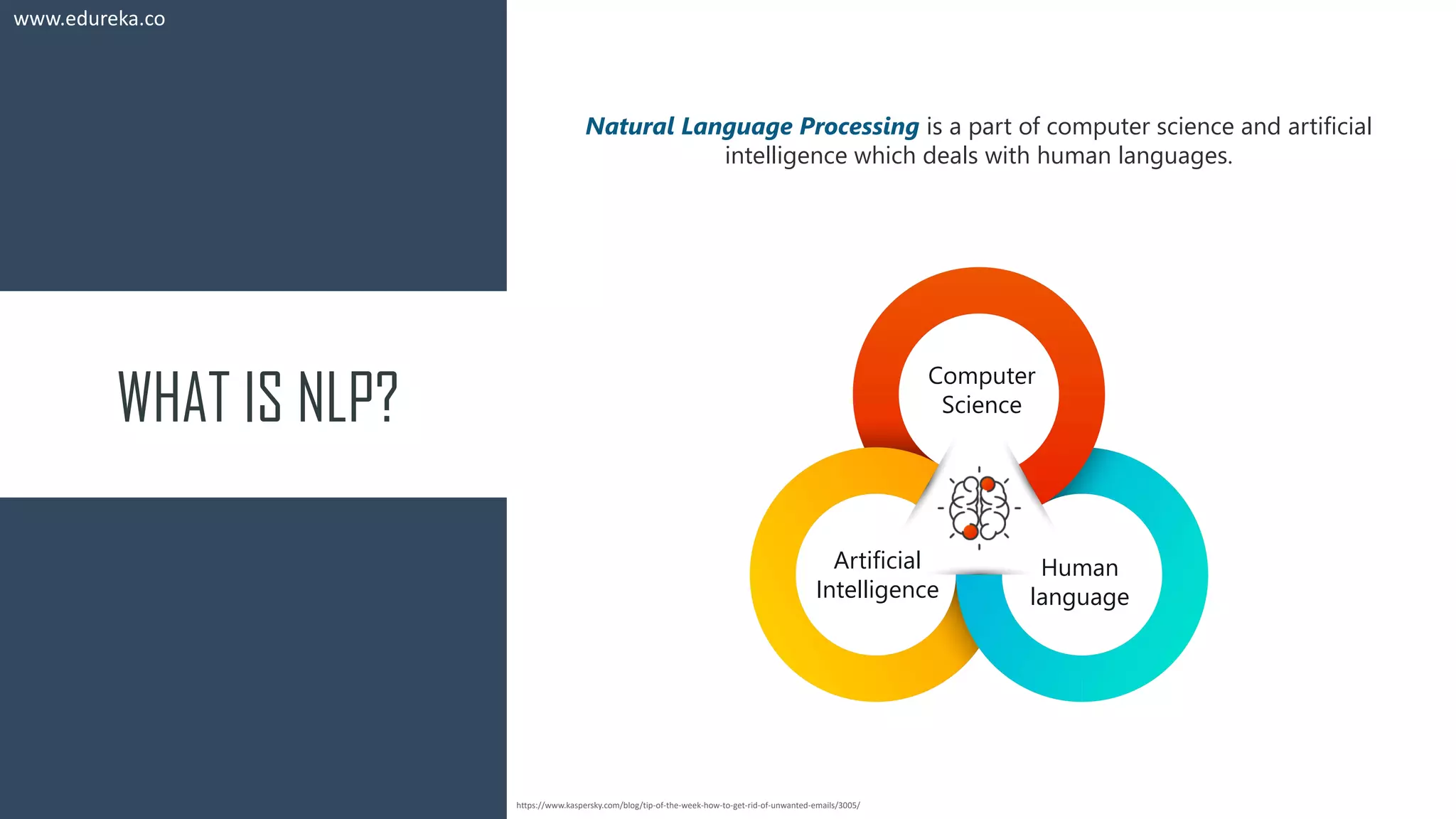 www.edureka.co

WHAT IS NLP?

Natural Language Processing is a part of computer science and artificial intelligence which deals with human languages.

Computer Science

Artificial Intelligence

Human language

https://www.kaspersky.com/blog/tip-of-the-week-how-to-get-rid-of-unwanted-emails/3005/